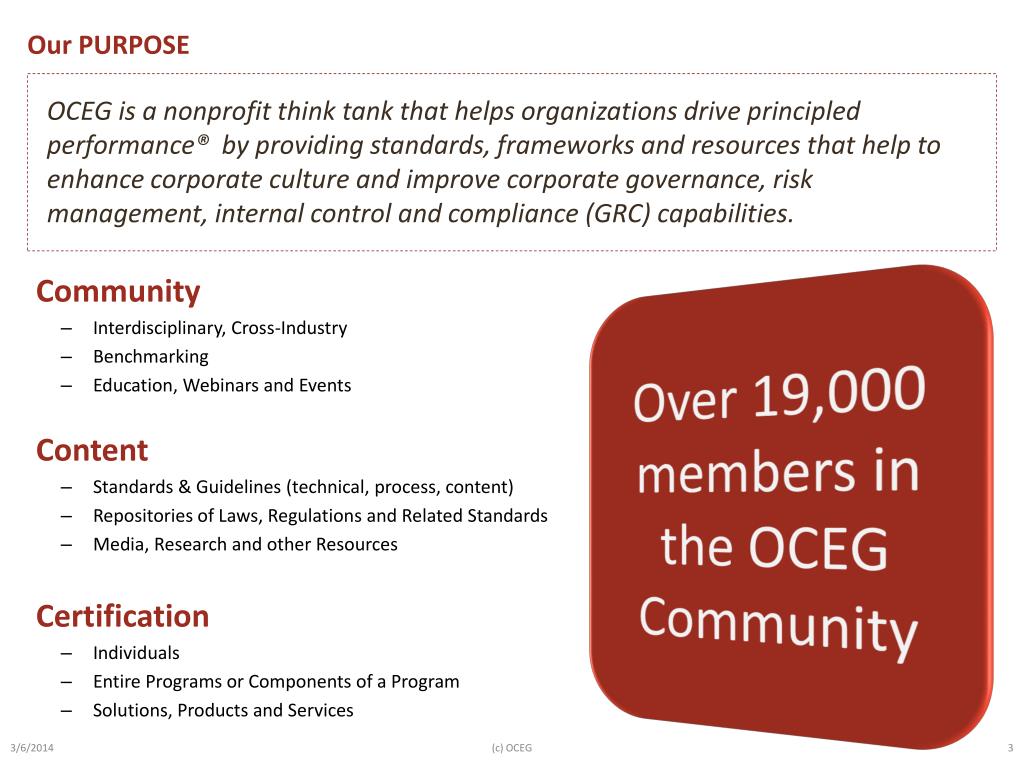 Our PURPOSE

OCEG is a nonprofit think tank that helps organizations drive principled performance® by providing standards, frameworks and resources that help to enhance corporate culture and improve corporate governance, risk management, internal control and compliance (GRC) capabilities.

Community
– Interdisciplinary, Cross-Industry
– Benchmarking
– Education, Webinars and Events

Content
– Standards & Guidelines (technical, process, content)
– Repositories of Laws, Regulations and Related Standards
– Media, Research and other Resources

Certification
– Individuals
– Entire Programs or Components of a Program
– Solutions, Products and Services

Over 19,000 members in the OCEG Community

3/6/2014
(c) OCEG
3